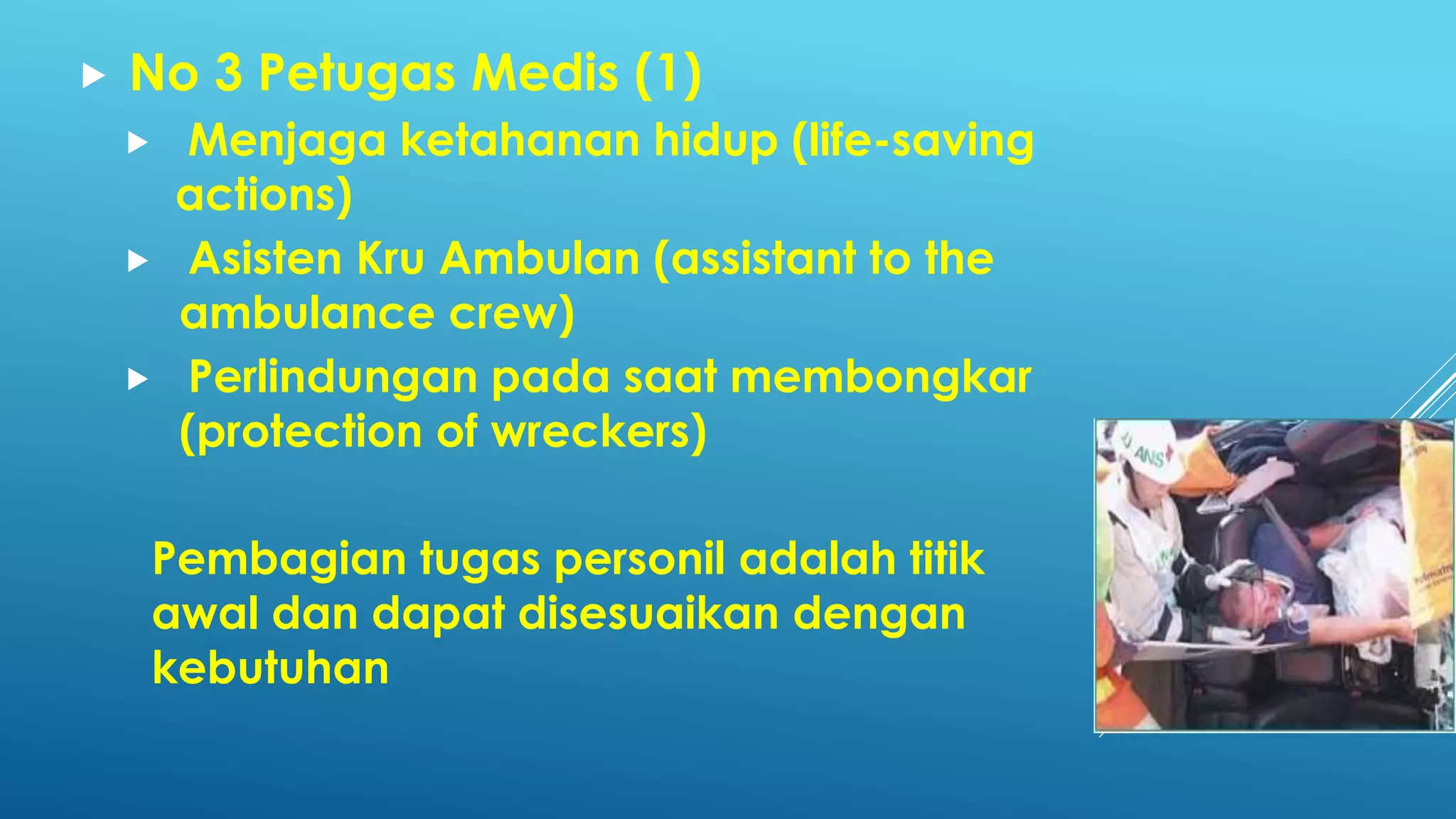 No 3 Petugas Medis (1)

Menjaga ketahanan hidup (life-saving actions)

Asisten Kru Ambulan (assistant to the ambulance crew)

Perlindungan pada saat membongkar (protection of wreckers)

Pembagian tugas personil adalah titik awal dan dapat disesuaikan dengan kebutuhan

ANS